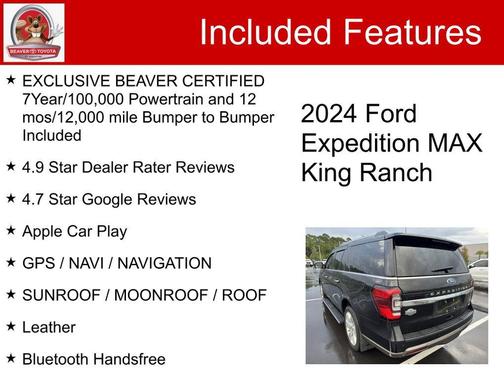 BEAVER TOYOTA

Included Features

★ EXCLUSIVE BEAVER CERTIFIED 7Year/100,000 Powertrain and 12 mos/12,000 mile Bumper to Bumper Included

★ 4.9 Star Dealer Rater Reviews

★ 4.7 Star Google Reviews

★ Apple Car Play

★ GPS / NAVI / NAVIGATION

★ SUNROOF / MOONROOF / ROOF

★ Leather

★ Bluetooth Handsfree

2024 Ford Expedition MAX King Ranch

EXPEDITION